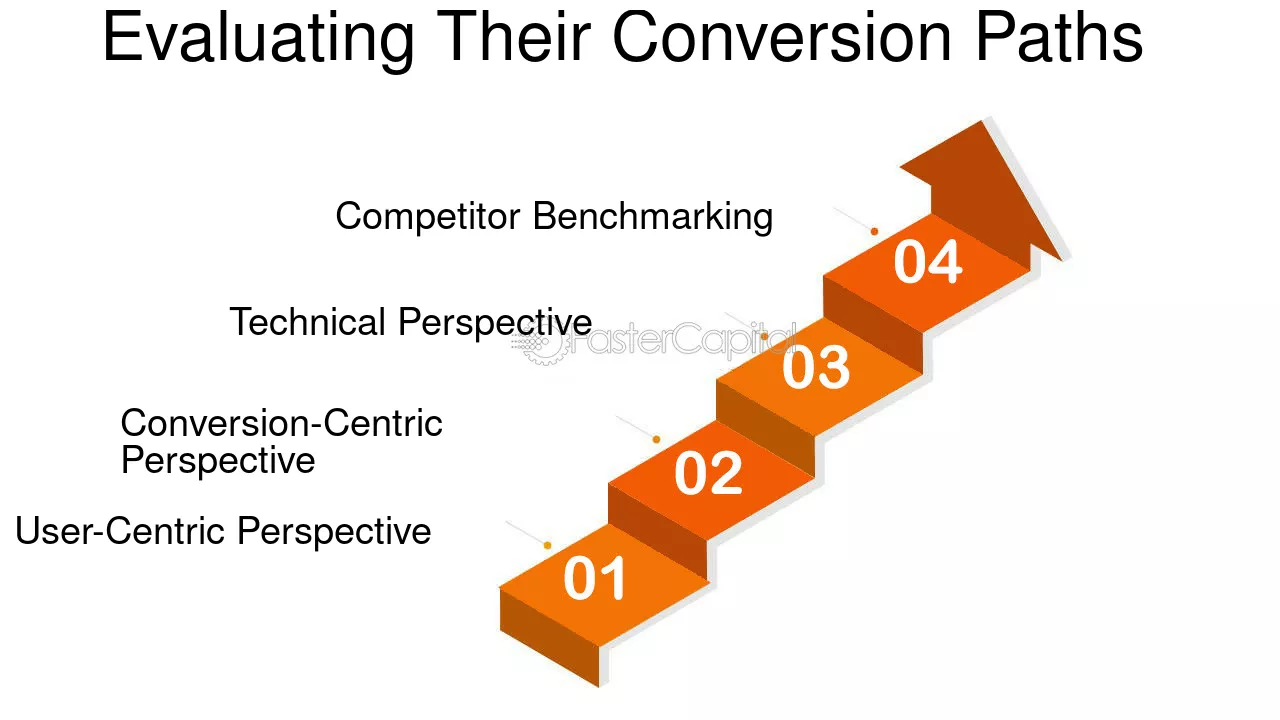 Evaluating Their Conversion Paths

Competitor Benchmarking

04

Technical Perspective

FasterCapital

03

Conversion-Centric Perspective

02

User-Centric Perspective

01